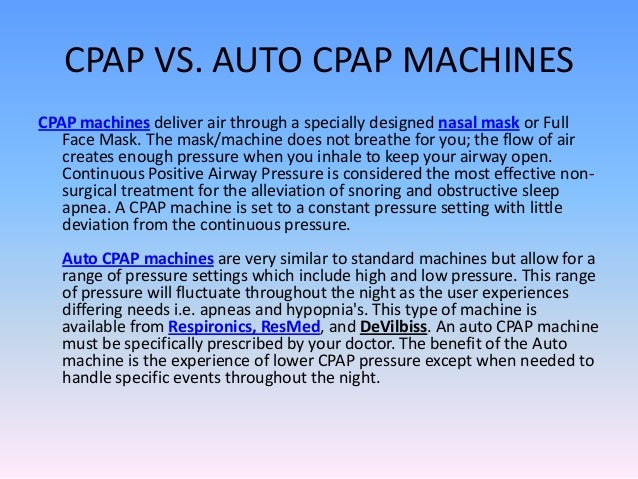 CPAP VS. AUTO CPAP MACHINES

CPAP machines deliver air through a specially designed nasal mask or Full Face Mask. The mask/machine does not breathe for you; the flow of air creates enough pressure when you inhale to keep your airway open. Continuous Positive Airway Pressure is considered the most effective non-surgical treatment for the alleviation of snoring and obstructive sleep apnea. A CPAP machine is set to a constant pressure setting with little deviation from the continuous pressure.

Auto CPAP machines are very similar to standard machines but allow for a range of pressure settings which include high and low pressure. This range of pressure will fluctuate throughout the night as the user experiences differing needs i.e. apneas and hypopnia's. This type of machine is available from Respironics, ResMed, and DeVilbiss. An auto CPAP machine must be specifically prescribed by your doctor. The benefit of the Auto machine is the experience of lower CPAP pressure except when needed to handle specific events throughout the night.